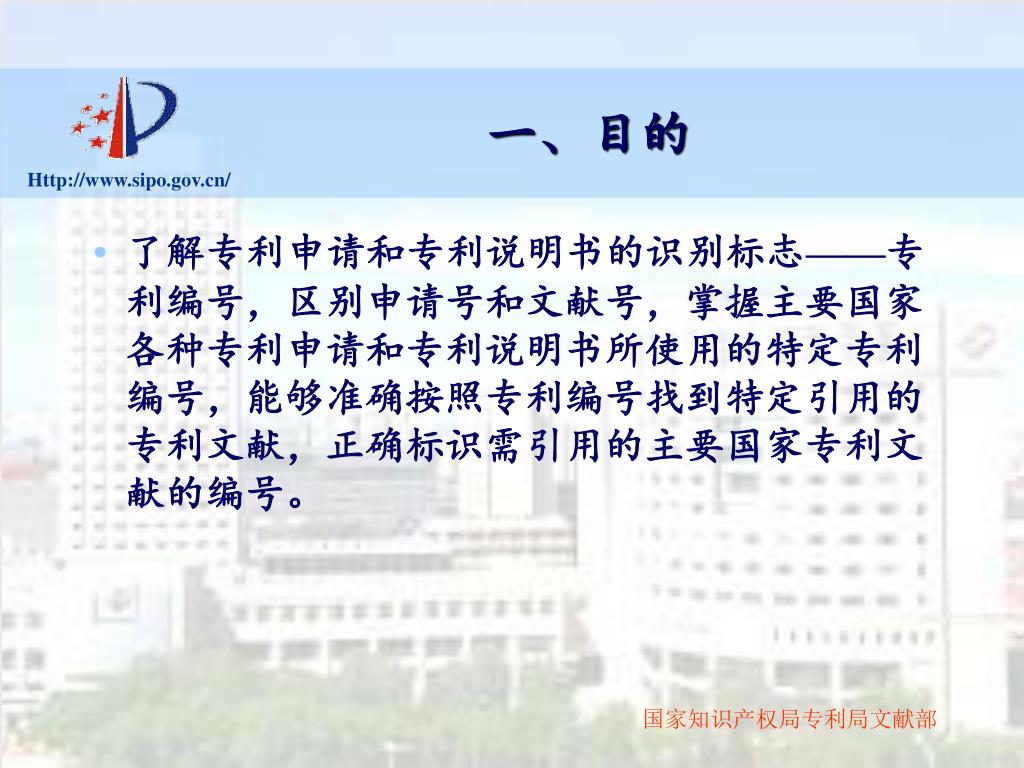 Http://www.sipo.gov.cn/

一、目的

• 了解专利申请和专利说明书的识别标志——专利编号，区别申请号和文献号，掌握主要国家各种专利申请和专利说明书所使用的特定专利编号，能够准确按照专利编号找到特定引用的专利文献，正确标识需引用的主要国家专利文献的编号。

国家知识产权局专利局文献部